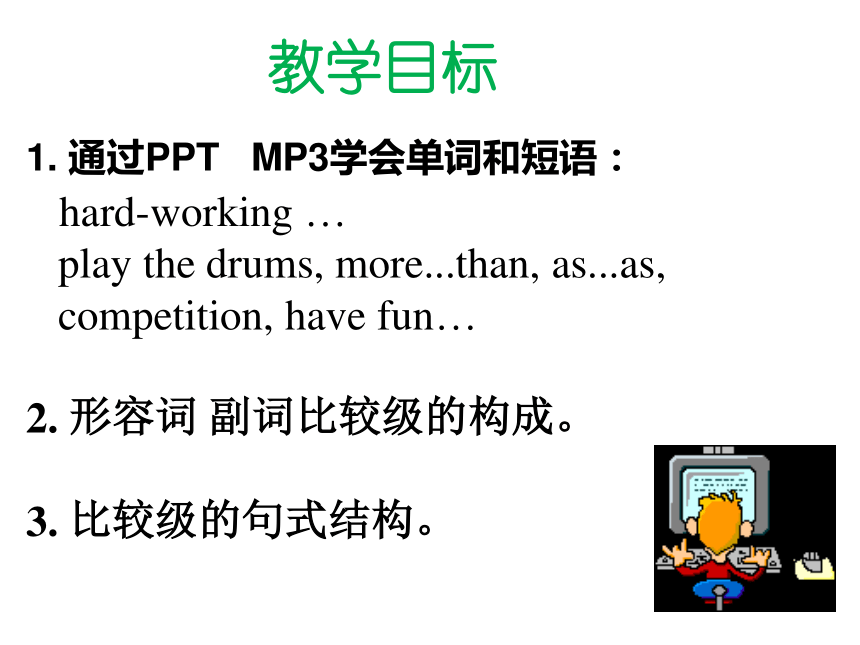 教学目标

1. 通过PPT MP3学会单词和短语：
hard-working …
play the drums, more...than, as...as, competition, have fun…

2. 形容词 副词比较级的构成。

3. 比较级的句式结构。